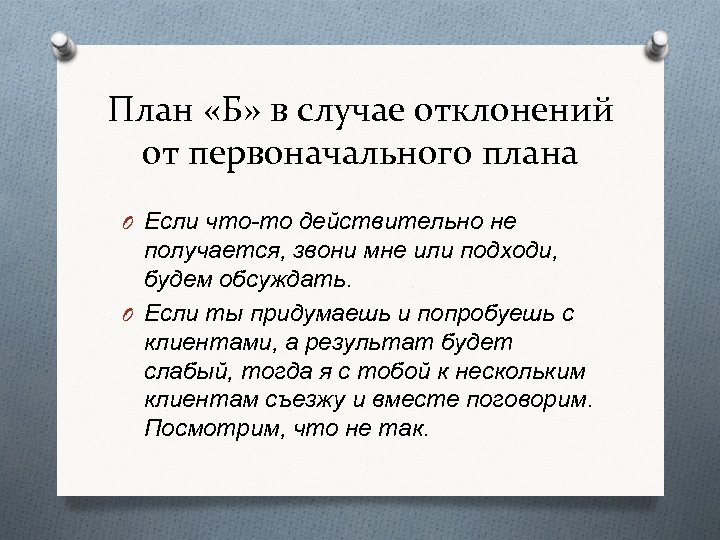 План «Б» в случае отклонений от первоначального плана

O Если что-то действительно не получается, звони мне или подходи, будем обсуждать.

O Если ты придумаешь и попробуешь с клиентами, а результат будет слабый, тогда я с тобой к нескольким клиентам съезжу и вместе поговорим. Посмотрим, что не так.